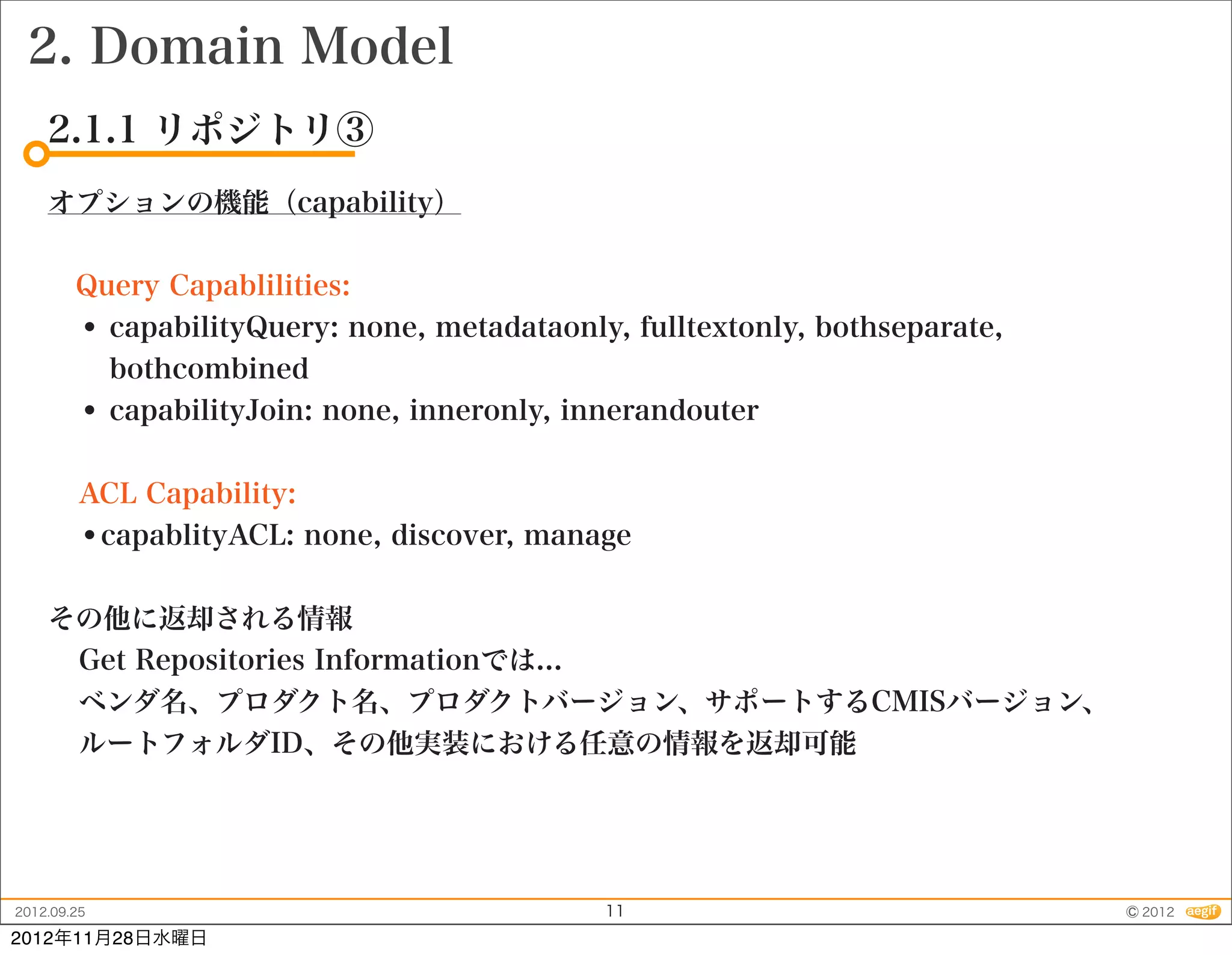 2. Domain Model

2.1.1 リポジトリ③

オプションの機能（capability）

Query Capablilities:
• capabilityQuery: none, metadataonly, fulltextonly, bothseparate, bothcombined
• capabilityJoin: none, inneronly, innerandouter

ACL Capability:
• capablityACL: none, discover, manage

その他に返却される情報
Get Repositories Informationでは...
ベンダ名、プロダクト名、プロダクトバージョン、サポートするCMISバージョン、ルートフォルダID、その他実装における任意の情報を返却可能

2012.09.25
11
© 2012 aegif
2012年11月28日水曜日